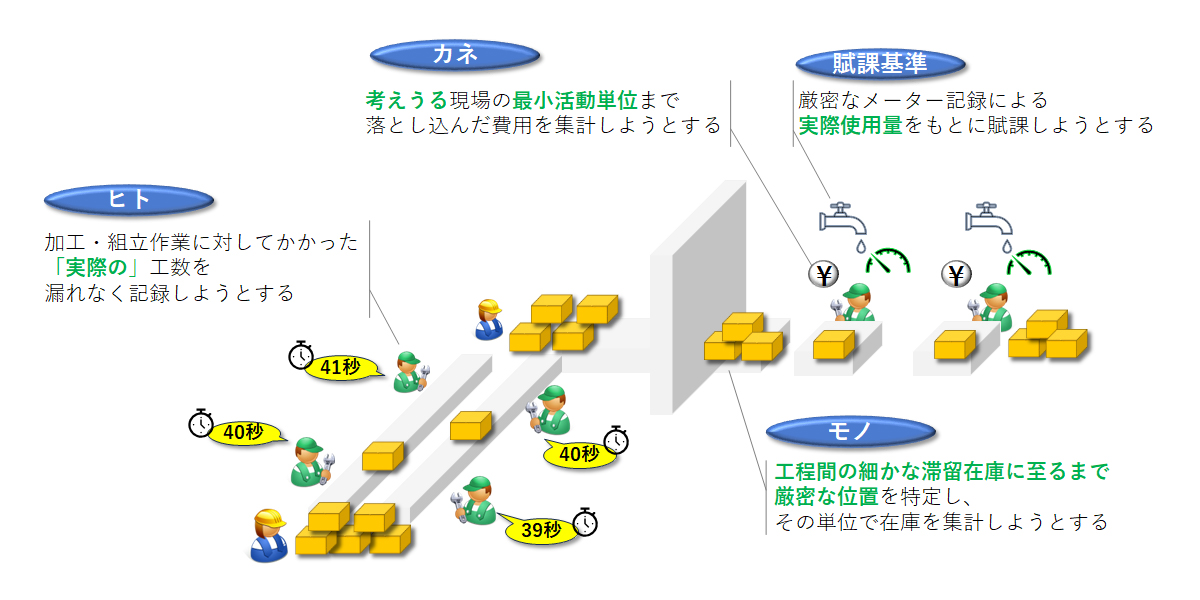 カネ

考えうる現場の最小活動単位まで落とし込んだ費用を集計しようとする

賦課基準

厳密なメーター記録による実際使用量をもとに賦課しようとする

ヒト

加工・組立作業に対してかかった「実際の」工数を漏れなく記録しようとする

¥

¥

41秒

40秒

40秒

39秒

モノ

工程間の細かな滞留在庫に至るまで厳密な位置を特定し、その単位で在庫を集計しようとする